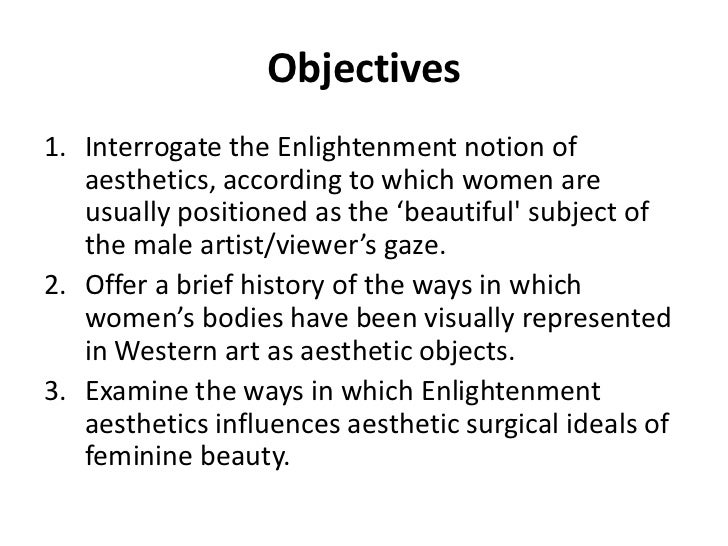 Objectives

1. Interrogate the Enlightenment notion of aesthetics, according to which women are usually positioned as the ‘beautiful' subject of the male artist/viewer’s gaze.
2. Offer a brief history of the ways in which women’s bodies have been visually represented in Western art as aesthetic objects.
3. Examine the ways in which Enlightenment aesthetics influences aesthetic surgical ideals of feminine beauty.